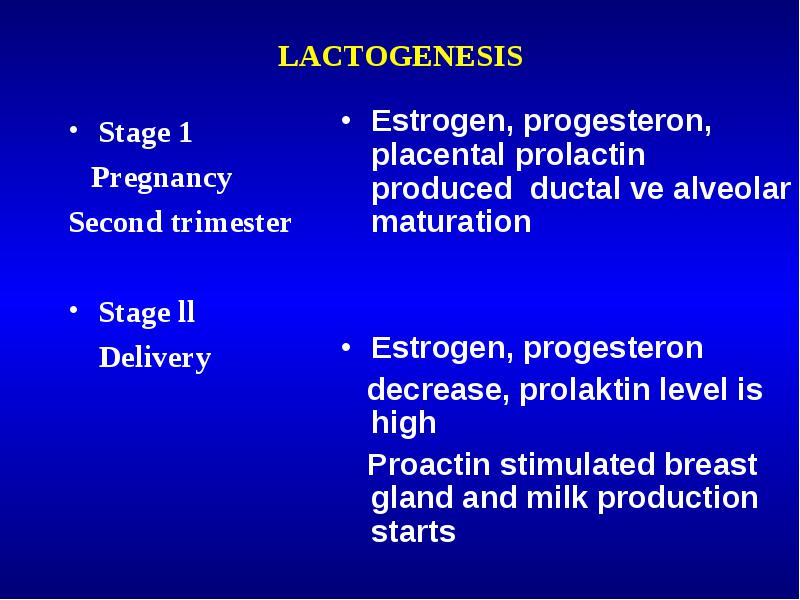 LACTOGENESIS

• Stage 1

Pregnancy

Second trimester

• Stage ll

Delivery

• Estrogen, progesteron, placental prolactin produced ductal ve alveolar maturation

• Estrogen, progesteron

decrease, prolaktin level is high

Proactin stimulated breast gland and milk production starts